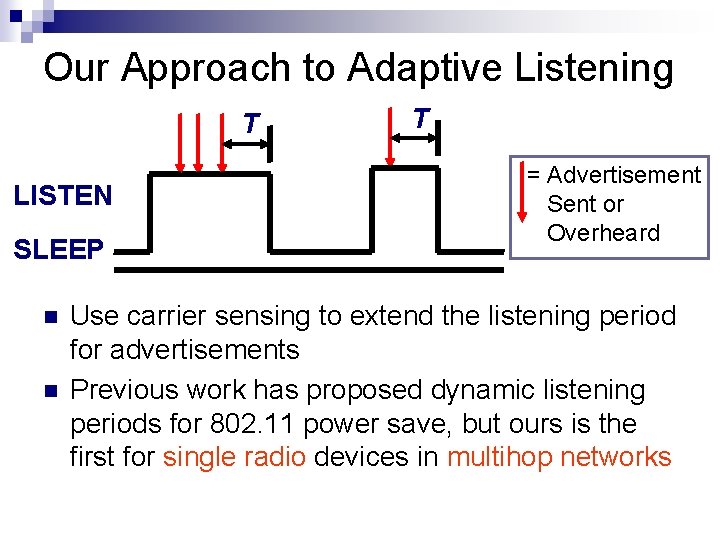 Our Approach to Adaptive Listening

T

T

LISTEN

SLEEP

= Advertisement Sent or Overheard

Use carrier sensing to extend the listening period for advertisements

Previous work has proposed dynamic listening periods for 802.11 power save, but ours is the first for single radio devices in multihop networks